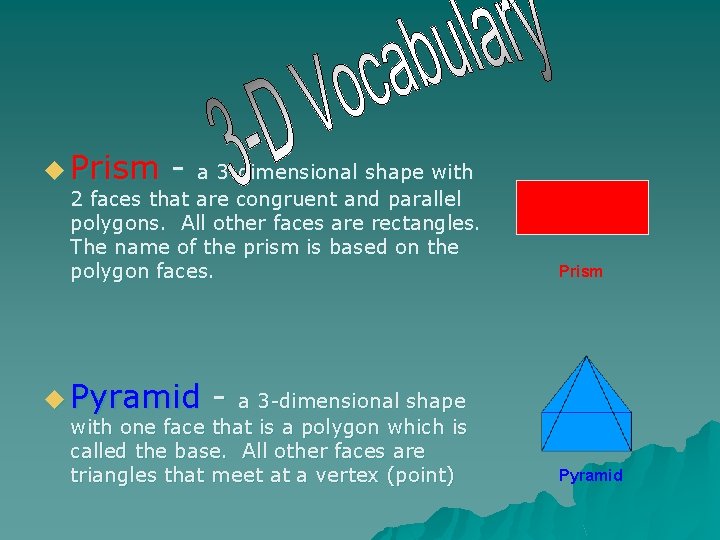 3-D Vocabulary

Prism - a 3-dimensional shape with 2 faces that are congruent and parallel polygons. All other faces are rectangles. The name of the prism is based on the polygon faces.

Prism

Pyramid - a 3-dimensional shape with one face that is a polygon which is called the base. All other faces are triangles that meet at a vertex (point)

Pyramid